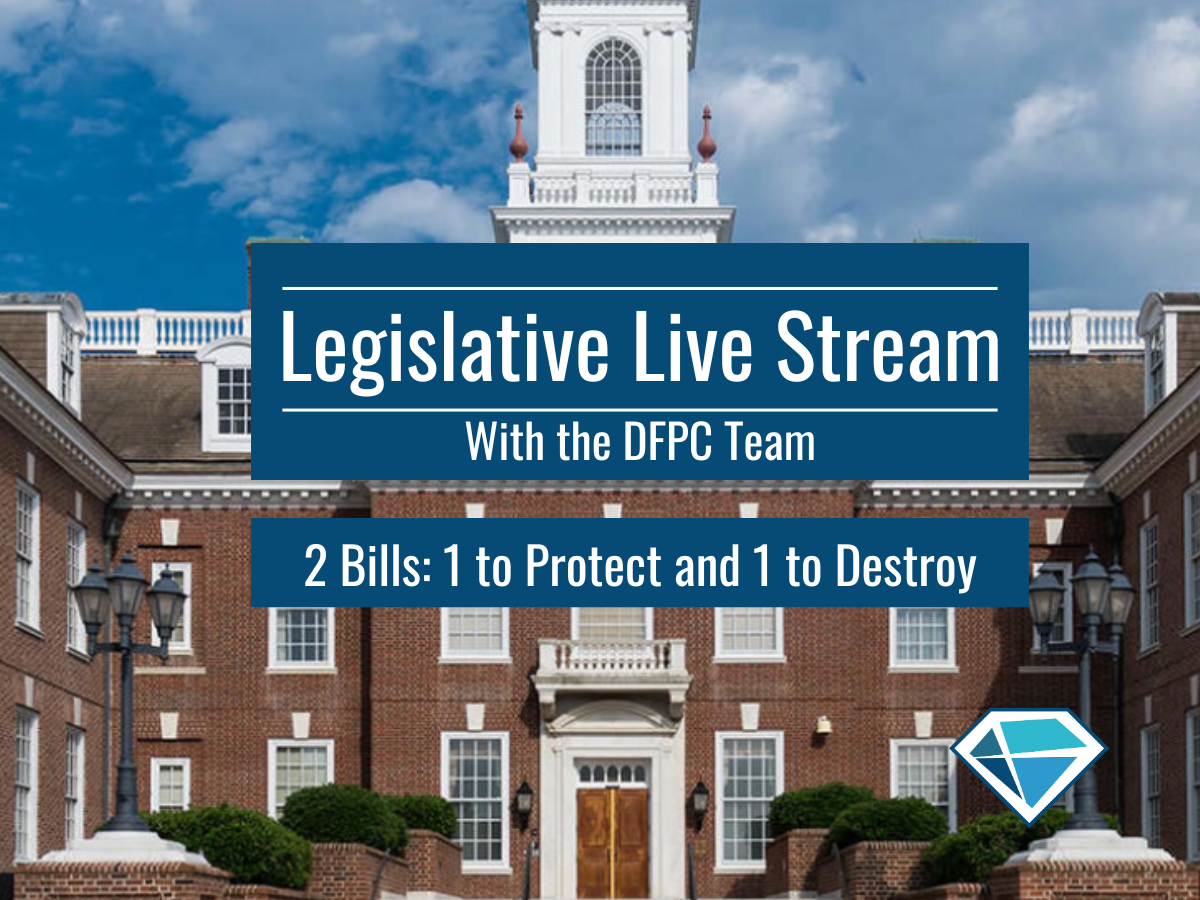 Legislative Live Stream
With the DFPC Team

2 Bills: 1 to Protect and 1 to Destroy